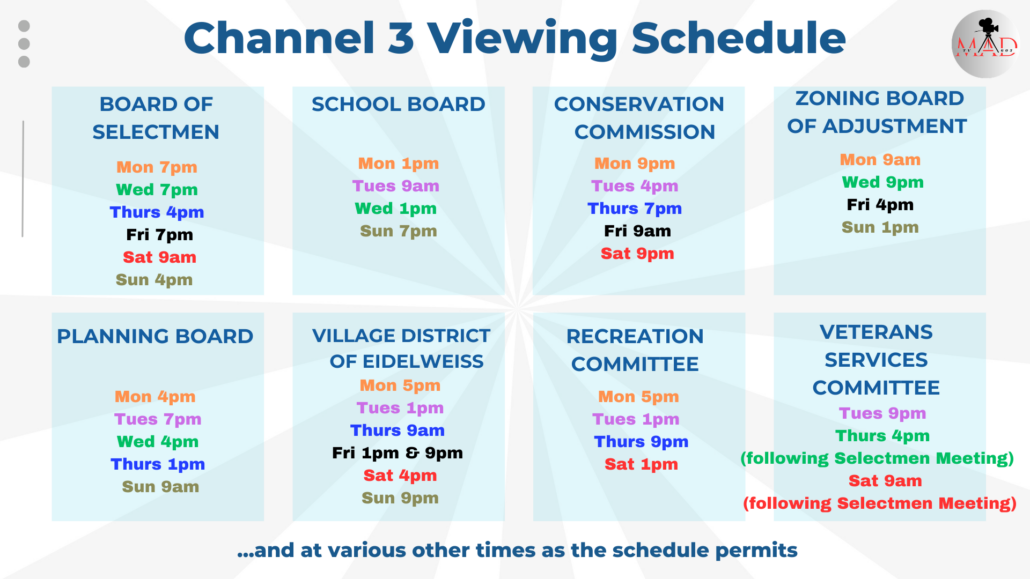 Channel 3 Viewing Schedule

MAD

BOARD OF SELECTMEN
Mon 7pm
Wed 7pm
Thurs 4pm
Fri 7pm
Sat 9am
Sun 4pm

SCHOOL BOARD
Mon 1pm
Tues 9am
Wed 1pm
Sun 7pm

CONSERVATION COMMISSION
Mon 9pm
Tues 4pm
Thurs 7pm
Fri 9am
Sat 9pm

ZONING BOARD OF ADJUSTMENT
Mon 9am
Wed 9pm
Fri 4pm
Sun 1pm

PLANNING BOARD
Mon 4pm
Tues 7pm
Wed 4pm
Thurs 1pm
Sun 9am

VILLAGE DISTRICT OF EIDELWEISS
Mon 5pm
Tues 1pm
Thurs 9am
Fri 1pm & 9pm
Sat 4pm
Sun 9pm

RECREATION COMMITTEE
Mon 5pm
Tues 1pm
Thurs 9pm
Sat 1pm

VETERANS SERVICES COMMITTEE
Tues 9pm
Thurs 4pm
(following Selectmen Meeting)
Sat 9am
(following Selectmen Meeting)

...and at various other times as the schedule permits